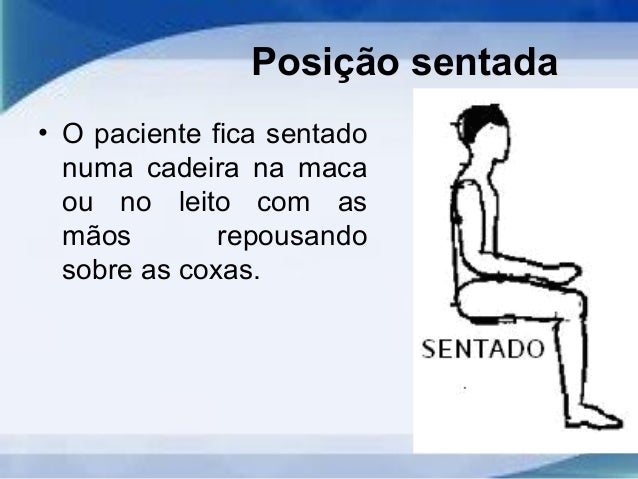 Posição sentada

• O paciente fica sentado numa cadeira na maca ou no leito com as mãos repousando sobre as coxas.

SENTADO